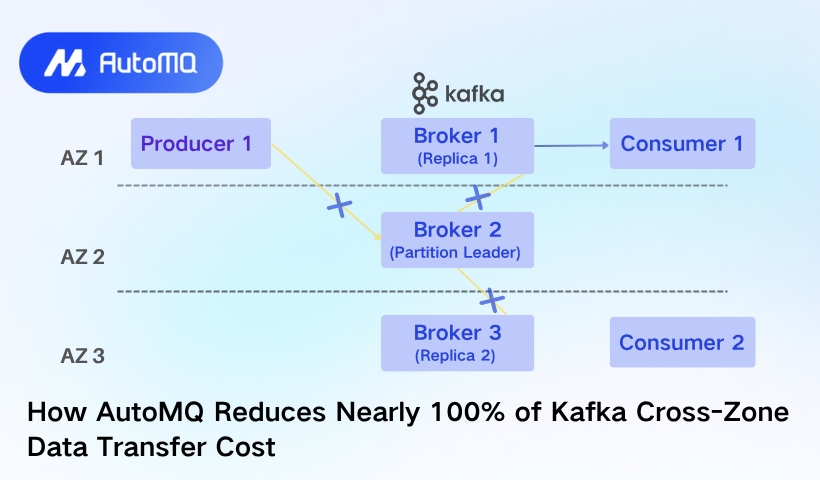 AutoMQ

kafka

AZ 1

Producer 1

Broker 1
(Replica 1)

Consumer 1

AZ 2

Broker 2
(Partition Leader)

AZ 3

Broker 3
(Replica 2)

Consumer 2

How AutoMQ Reduces Nearly 100% of Kafka Cross-Zone Data Transfer Cost